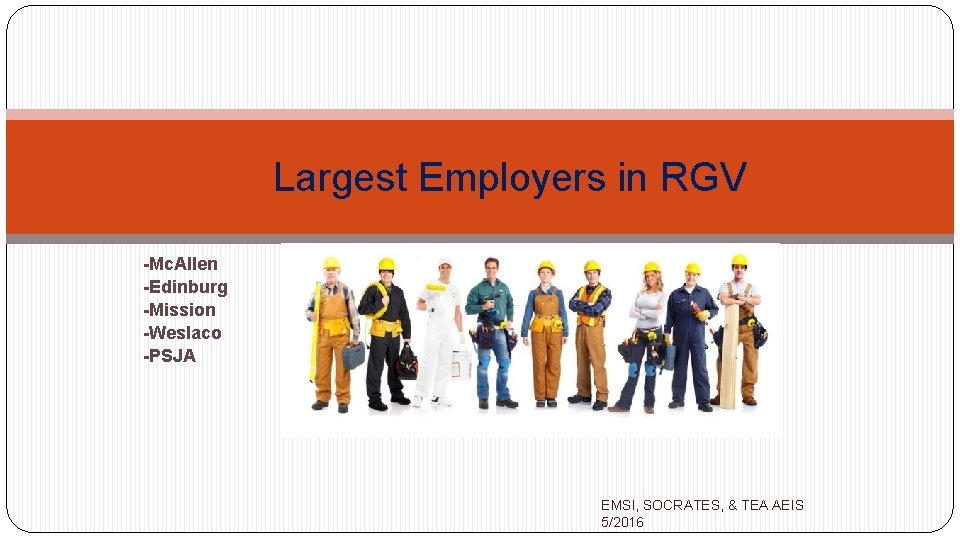 Largest Employers in RGV

-McAllen
-Edinburg
-Mission
-Weslaco
-PSJA

EMSI, SOCRATES, & TEA AEIS
5/2016